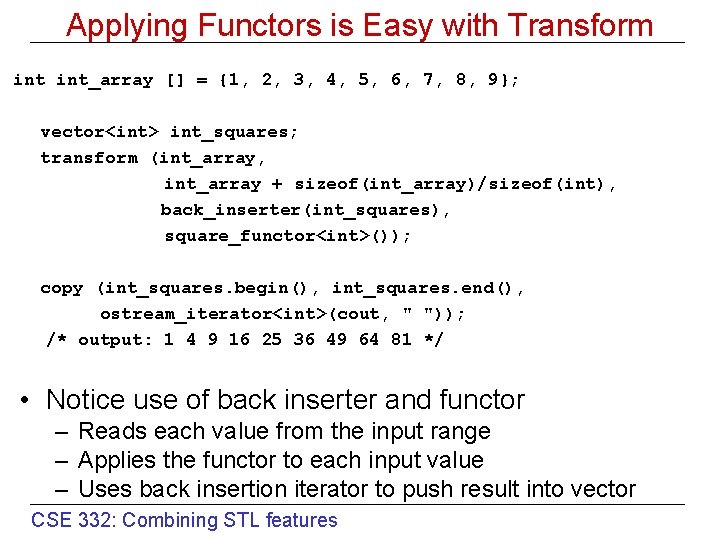 Applying Functors is Easy with Transform

int int_array [] = {1, 2, 3, 4, 5, 6, 7, 8, 9};

vector<int> int_squares;
transform (int_array,
int_array + sizeof(int_array)/sizeof(int),
back_inserter(int_squares),
square_functor<int>());

copy (int_squares.begin(), int_squares.end(),
ostream_iterator<int>(cout, " "));
/* output: 1 4 9 16 25 36 49 64 81 */

• Notice use of back inserter and functor
– Reads each value from the input range
– Applies the functor to each input value
– Uses back insertion iterator to push result into vector

CSE 332: Combining STL features